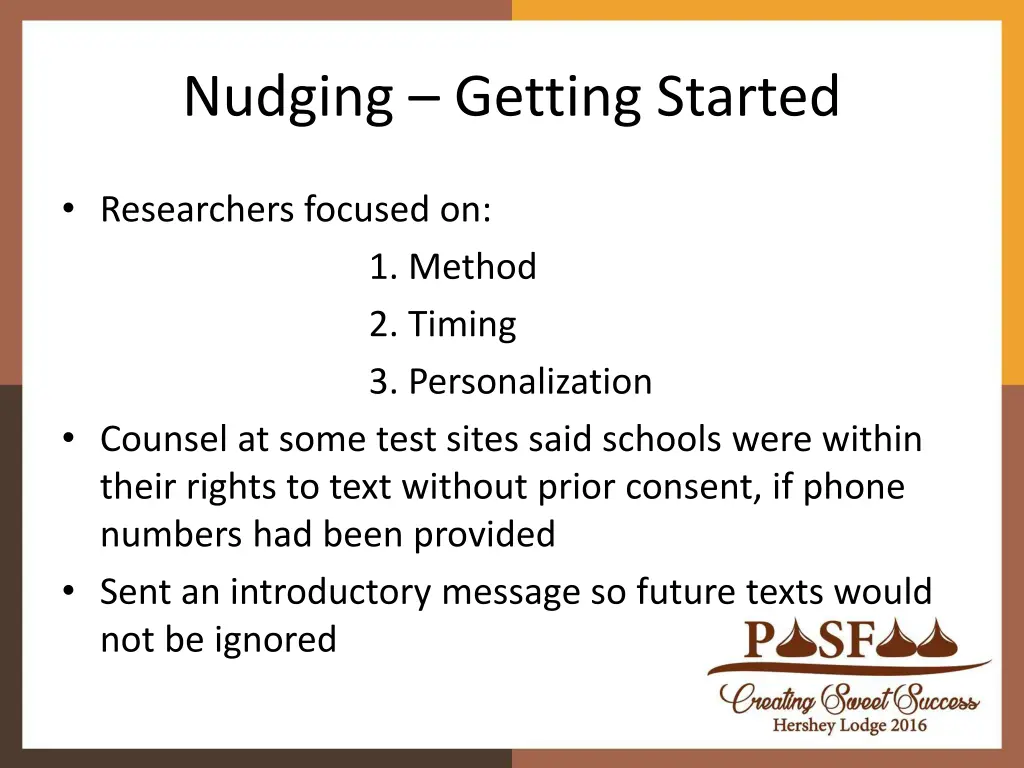 Nudging – Getting Started

• Researchers focused on:
1. Method
2. Timing
3. Personalization
• Counsel at some test sites said schools were within their rights to text without prior consent, if phone numbers had been provided
• Sent an introductory message so future texts would not be ignored

PASFAA
Creating Sweet Success
Hershey Lodge 2016